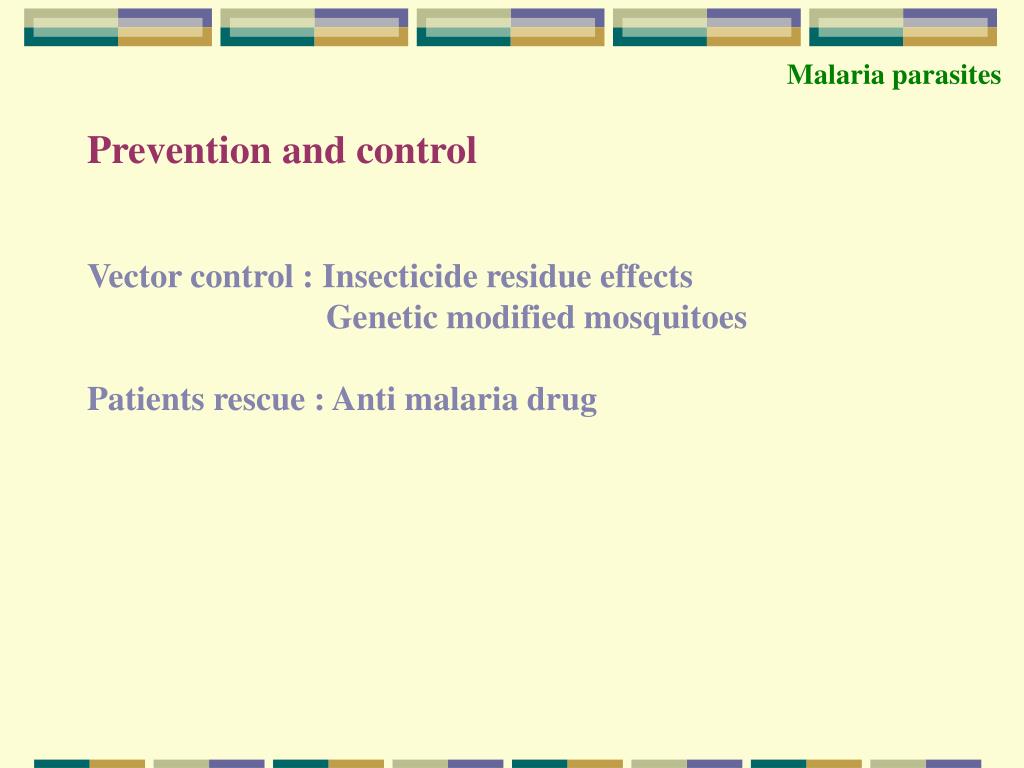 Malaria parasites

Prevention and control

Vector control : Insecticide residue effects
Genetic modified mosquitoes

Patients rescue : Anti malaria drug